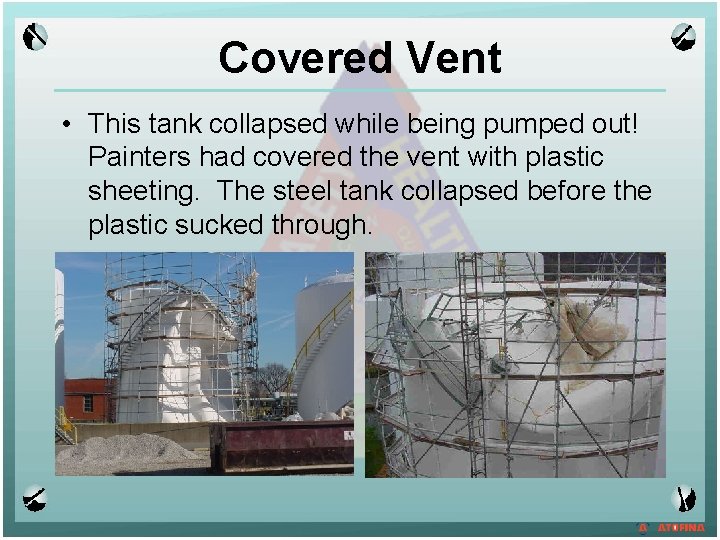 Covered Vent

• This tank collapsed while being pumped out! Painters had covered the vent with plastic sheeting. The steel tank collapsed before the plastic sucked through.

ATOFINA